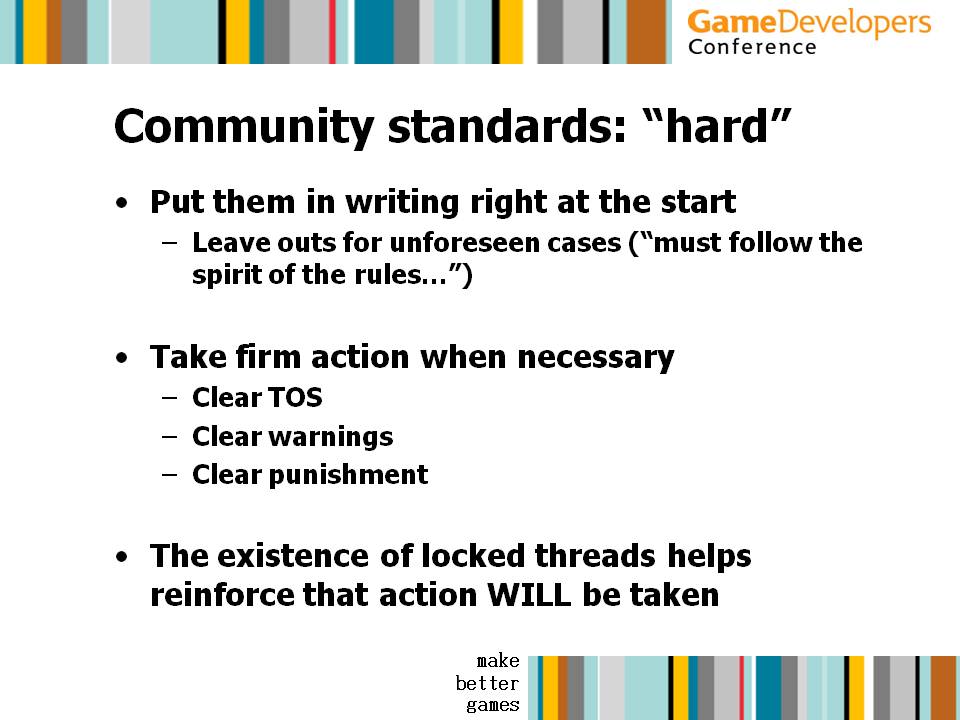 GameDevelopers
Conference

Community standards: “hard”

• Put them in writing right at the start
– Leave outs for unforeseen cases (“must follow the spirit of the rules…”)

• Take firm action when necessary
– Clear TOS
– Clear warnings
– Clear punishment

• The existence of locked threads helps reinforce that action WILL be taken

make
better
games